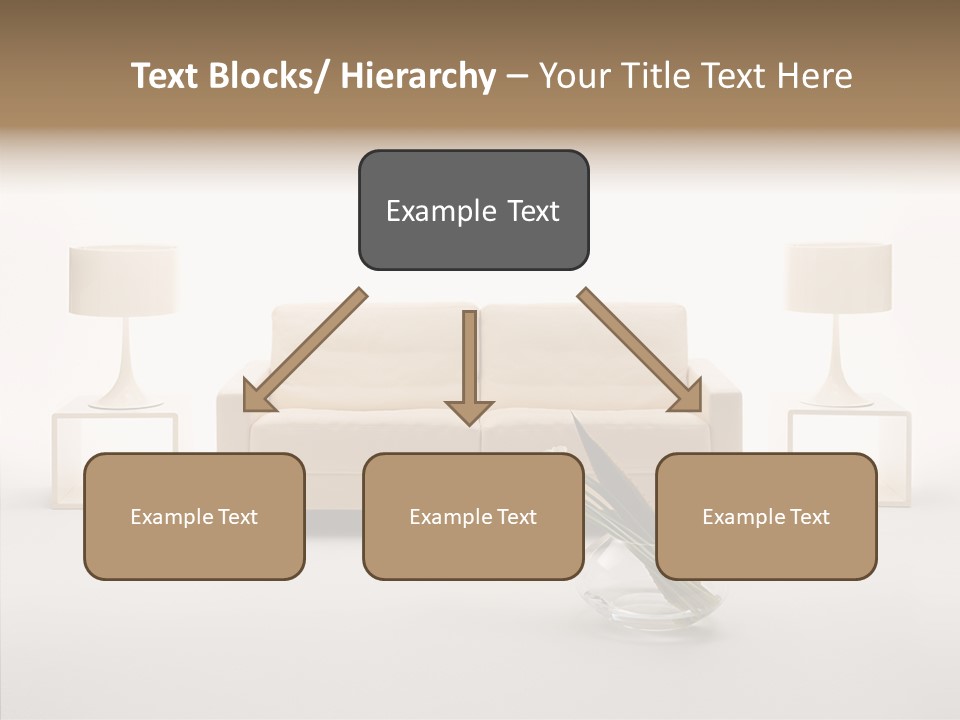 Text Blocks/ Hierarchy – Your Title Text Here

Example Text

Example Text

Example Text

Example Text